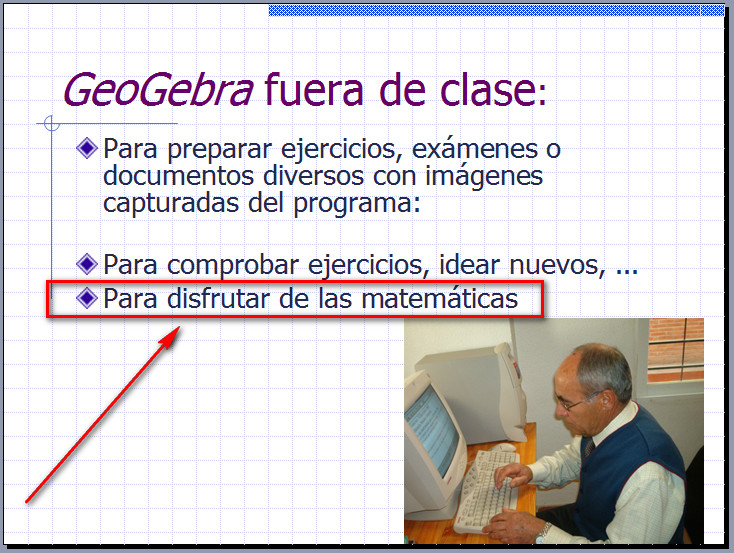 GeoGebra fuera de clase:

Para preparar ejercicios, exámenes o documentos diversos con imágenes capturadas del programa:

Para comprobar ejercicios, idear nuevos, ...

Para disfrutar de las matemáticas